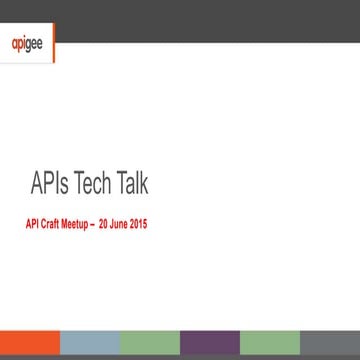 apigee

APIs Tech Talk

API Craft Meetup – 20 June 2015